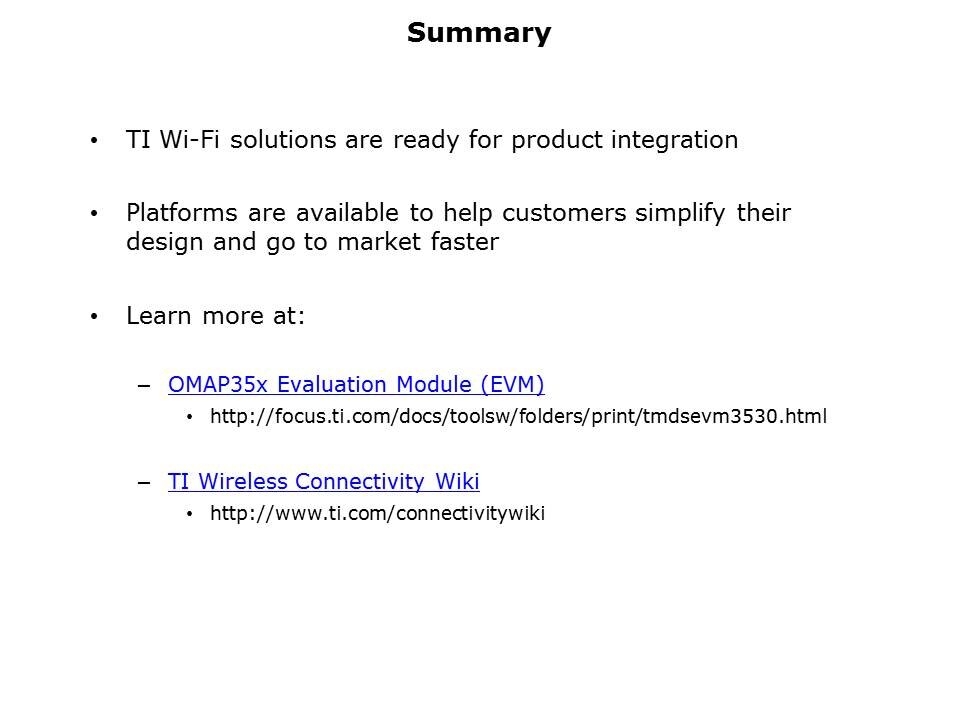 Summary

• TI Wi-Fi solutions are ready for product integration

• Platforms are available to help customers simplify their design and go to market faster

• Learn more at:

– OMAP35x Evaluation Module (EVM)
  • http://focus.ti.com/docs/toolsw/folders/print/tmdsevm3530.html

– TI Wireless Connectivity Wiki
  • http://www.ti.com/connectivitywiki